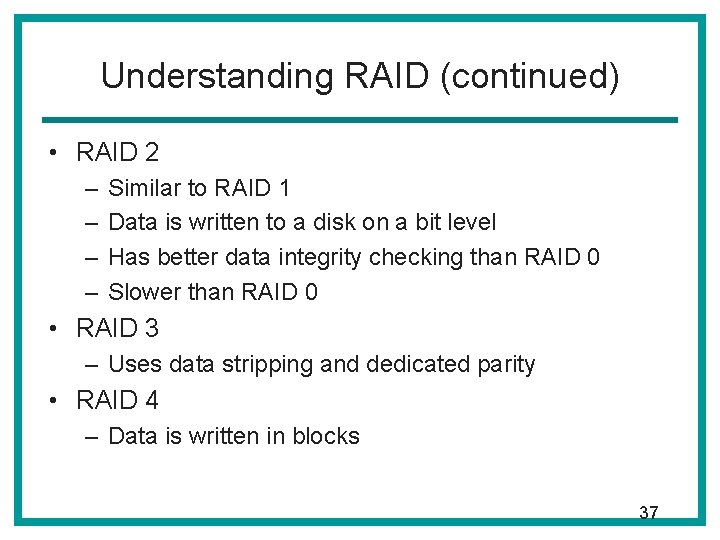 Understanding RAID (continued)

• RAID 2
– Similar to RAID 1
– Data is written to a disk on a bit level
– Has better data integrity checking than RAID 0
– Slower than RAID 0

• RAID 3
– Uses data stripping and dedicated parity

• RAID 4
– Data is written in blocks

37